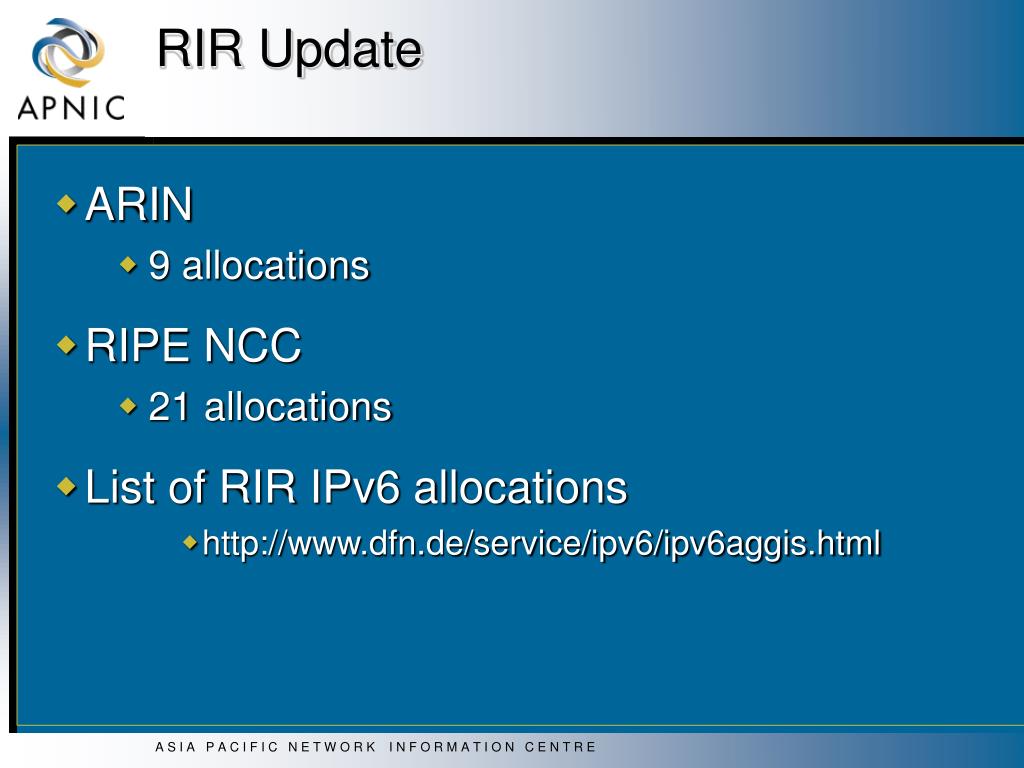 APNIC

RIR Update

ARIN

9 allocations

RIPE NCC

21 allocations

List of RIR IPv6 allocations

http://www.dfn.de/service/ipv6/ipv6aggis.html

ASIA PACIFIC NETWORK INFORMATION CENTRE